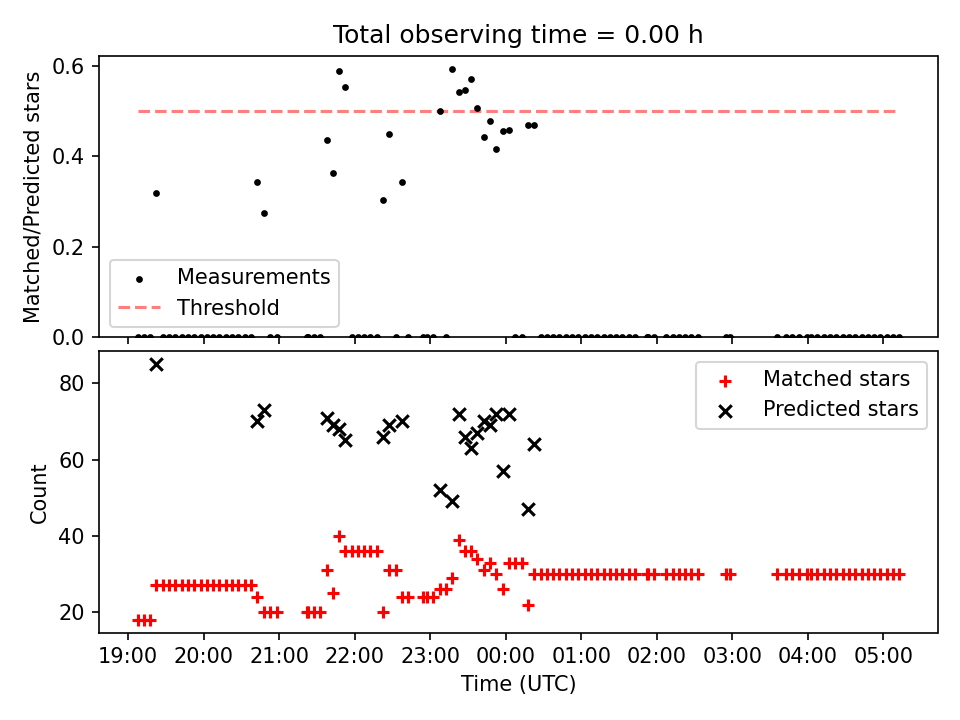 Total observing time = 0.00 h

Matched/Predicted stars

0.6
0.4
0.2
0.0

Measurements
Threshold

Count

80
60
40
20

Matched stars
Predicted stars

19:00 20:00 21:00 22:00 23:00 00:00 01:00 02:00 03:00 04:00 05:00

Time (UTC)